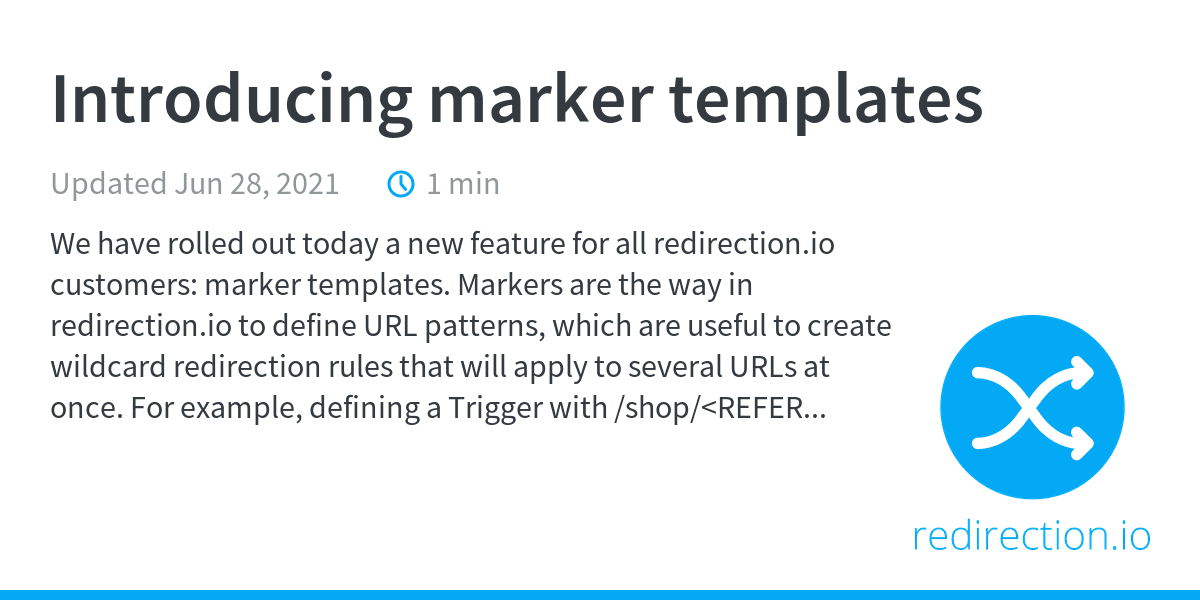 Introducing marker templates

Updated Jun 28, 2021 1 min

We have rolled out today a new feature for all redirection.io customers: marker templates. Markers are the way in redirection.io to define URL patterns, which are useful to create wildcard redirection rules that will apply to several URLs at once. For example, defining a Trigger with /shop/<REFER...

redirection.io